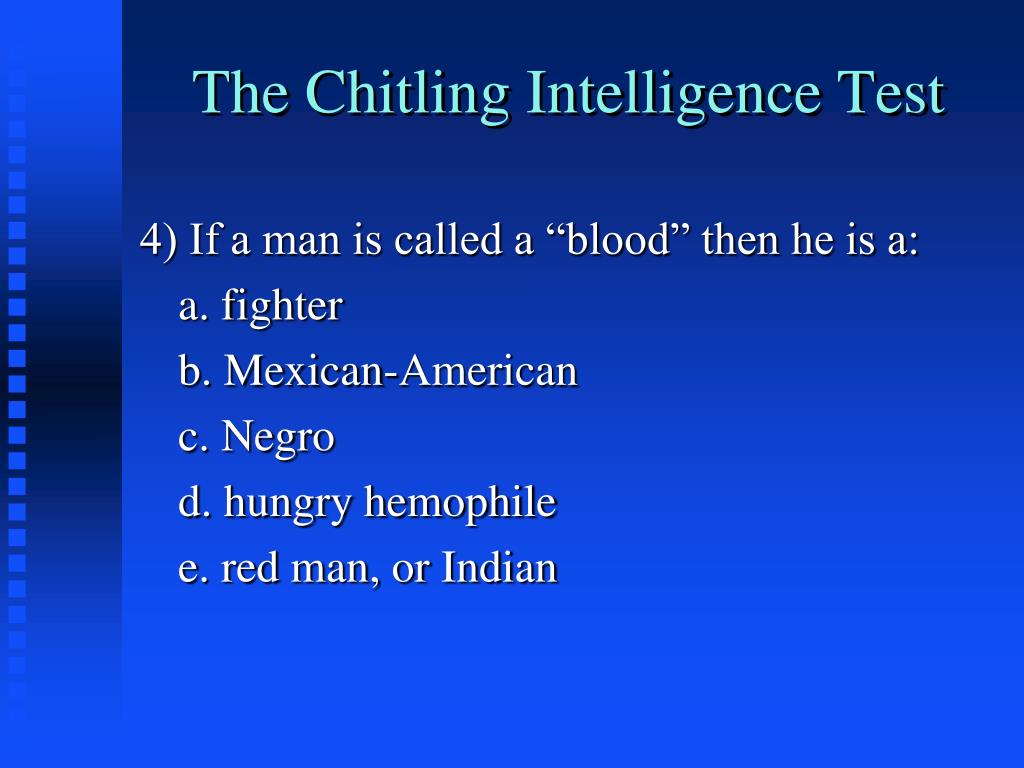 The Chitling Intelligence Test

4) If a man is called a “blood” then he is a:
a. fighter
b. Mexican-American
c. Negro
d. hungry hemophile
e. red man, or Indian